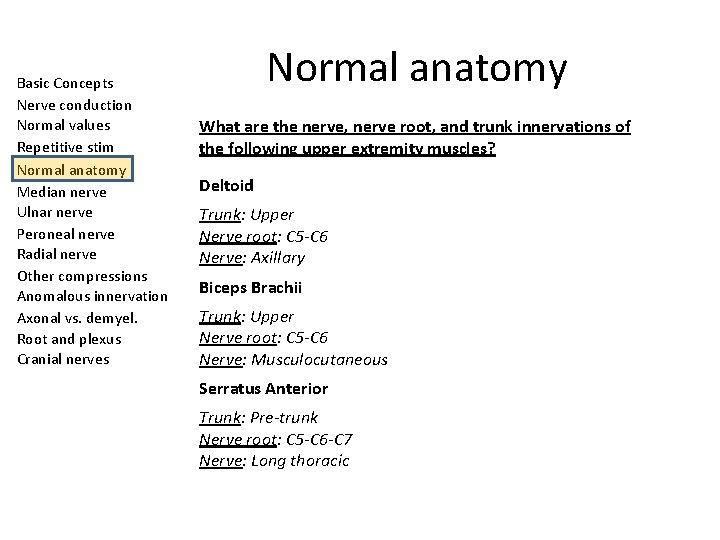 Normal anatomy

Basic Concepts
Nerve conduction
Normal values
Repetitive stim
Normal anatomy
Median nerve
Ulnar nerve
Peroneal nerve
Radial nerve
Other compressions
Anomalous innervation
Axonal vs. demyel.
Root and plexus
Cranial nerves

What are the nerve, nerve root, and trunk innervations of the following upper extremity muscles?

Deltoid

Trunk: Upper
Nerve root: C5-C6
Nerve: Axillary

Biceps Brachii

Trunk: Upper
Nerve root: C5-C6
Nerve: Musculocutaneous

Serratus Anterior

Trunk: Pre-trunk
Nerve root: C5-C6-C7
Nerve: Long thoracic